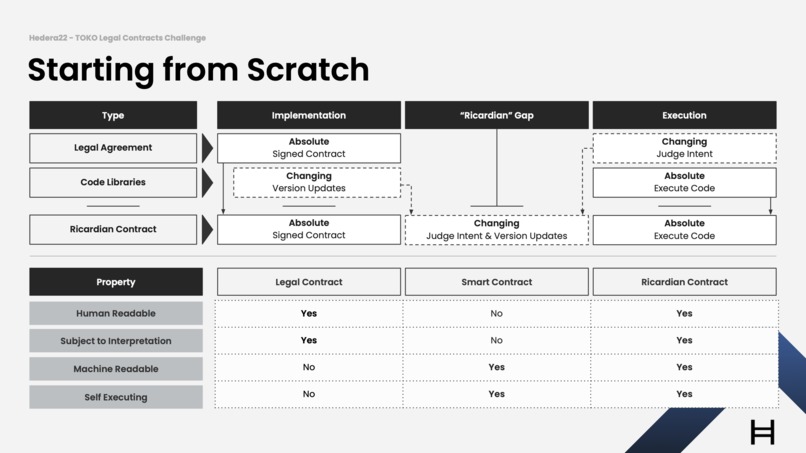 Hedera22 - TOKO Legal Contracts Challenge

Starting from Scratch

| Type | Implementation | "Ricardian" Gap | Execution |
|---|---|---|---|
| Legal Agreement | Absolute Signed Contract | | Changing Judge Intent |
| Code Libraries | Changing Version Updates | | Absolute Execute Code |
| Ricardian Contract | Absolute Signed Contract | Changing Judge Intent & Version Updates | Absolute Execute Code |

| Property | Legal Contract | Smart Contract | Ricardian Contract |
|---|---|---|---|
| Human Readable | Yes | No | Yes |
| Subject to Interpretation | Yes | No | Yes |
| Machine Readable | No | Yes | Yes |
| Self Executing | No | Yes | Yes |